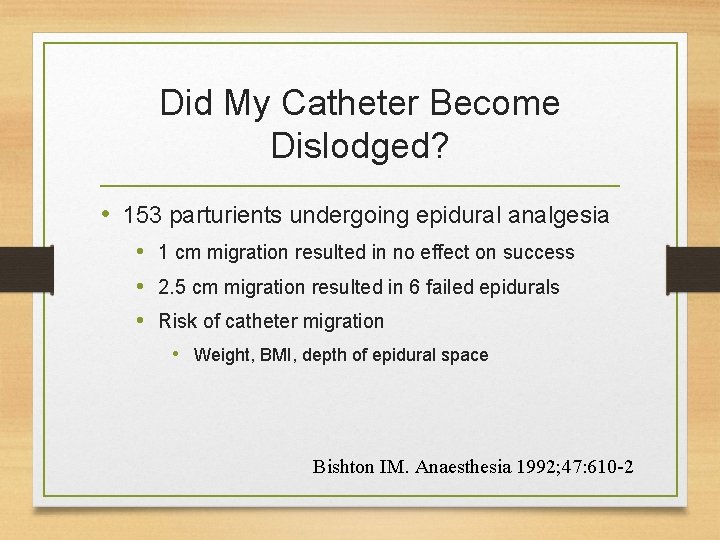 Did My Catheter Become Dislodged?

• 153 parturients undergoing epidural analgesia
  • 1 cm migration resulted in no effect on success
  • 2.5 cm migration resulted in 6 failed epidurals
  • Risk of catheter migration
    • Weight, BMI, depth of epidural space

Bishton IM. Anaesthesia 1992;47:610-2